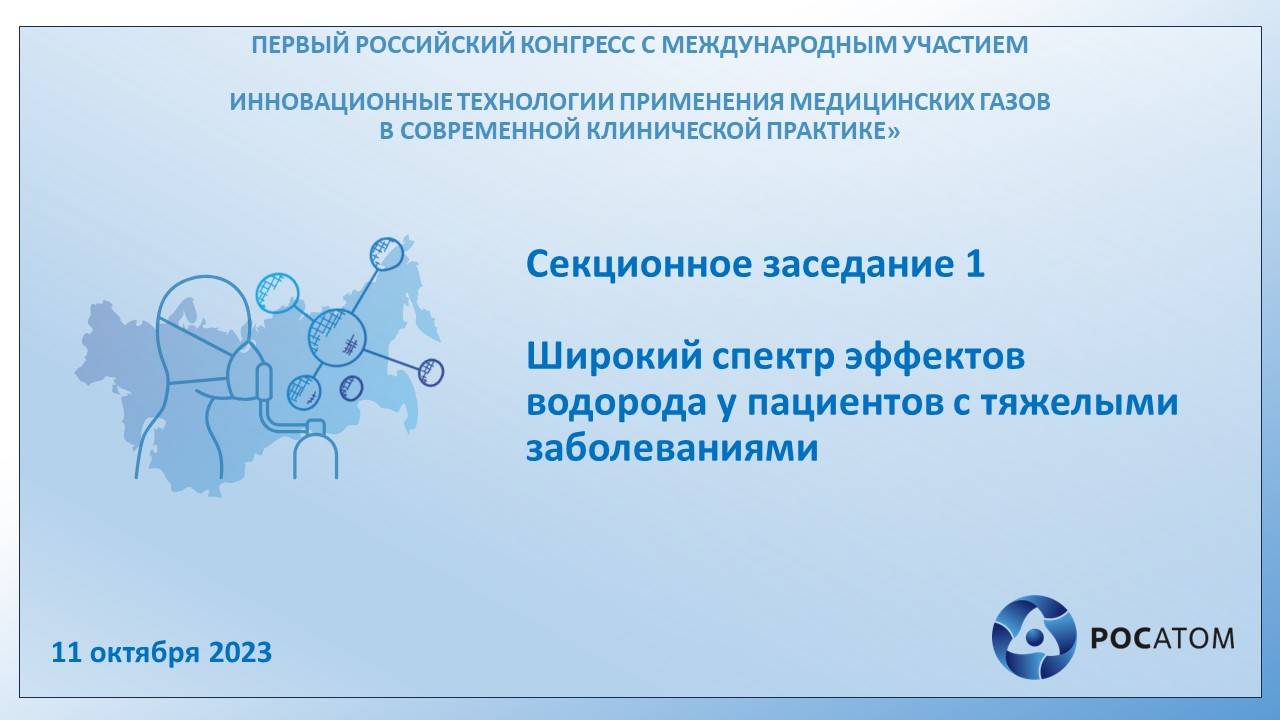 ПЕРВЫЙ РОССИЙСКИЙ КОНГРЕСС С МЕЖДУНАРОДНЫМ УЧАСТИЕМ

ИННОВАЦИОННЫЕ ТЕХНОЛОГИИ ПРИМЕНЕНИЯ МЕДИЦИНСКИХ ГАЗОВ В СОВРЕМЕННОЙ КЛИНИЧЕСКОЙ ПРАКТИКЕ»

Секционное заседание 1

Широкий спектр эффектов водорода у пациентов с тяжелыми заболеваниями

11 октября 2023

РОСАТОМ